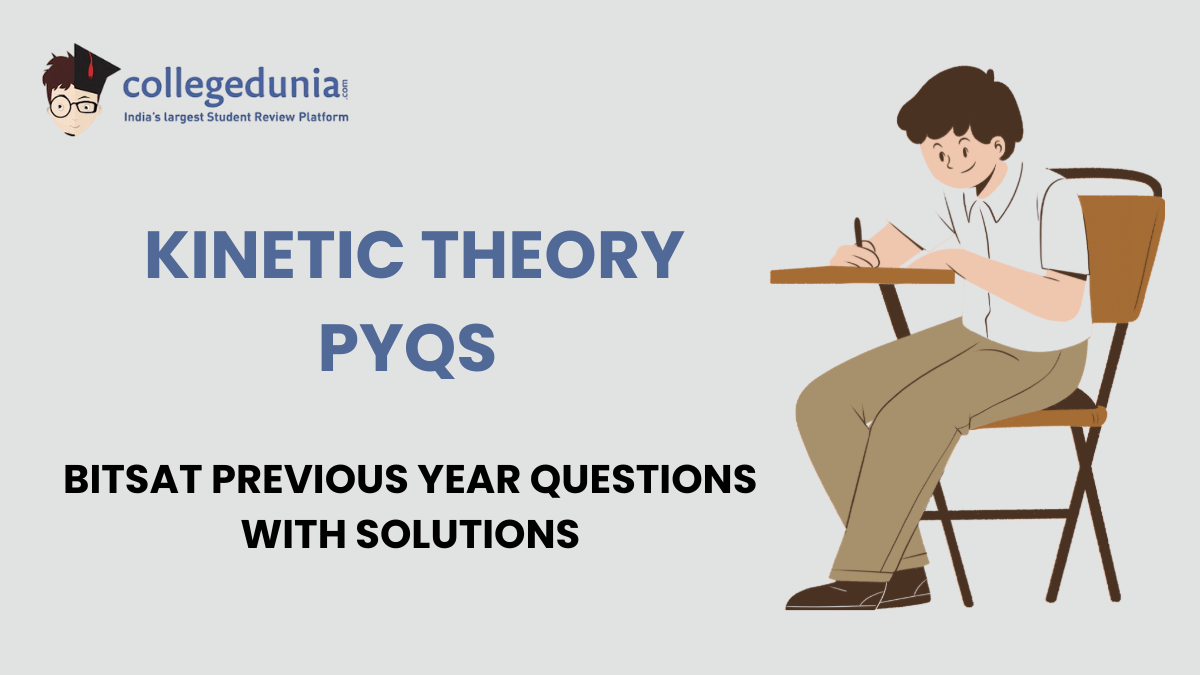 collegedunia.com
India's largest Student Review Platform

KINETIC THEORY PYQS

BITSAT PREVIOUS YEAR QUESTIONS WITH SOLUTIONS